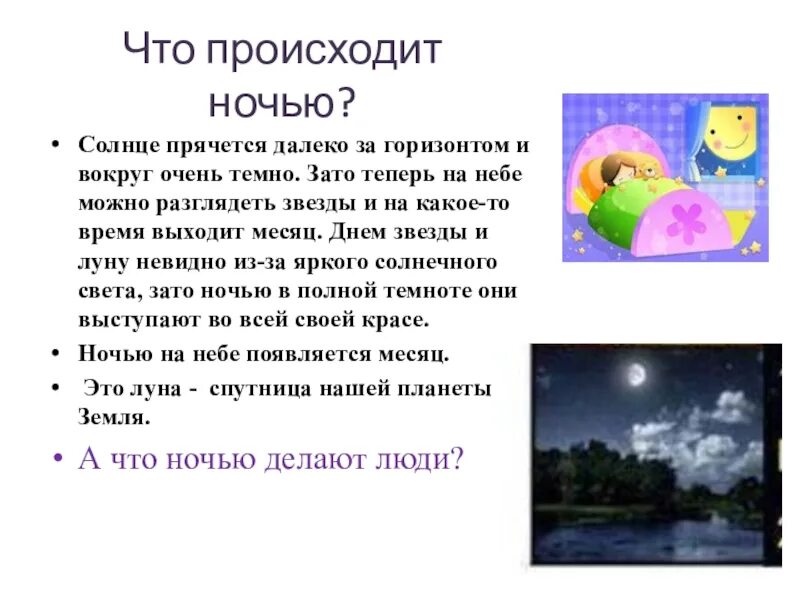 Что происходит ночью?

• Солнце прячется далеко за горизонтом и вокруг очень темно. Зато теперь на небе можно разглядеть звезды и на какое-то время выходит месяц. Днем звезды и луну невидно из-за яркого солнечного света, зато ночью в полной темноте они выступают во всей своей красе.

• Ночью на небе появляется месяц.

• Это луна - спутница нашей планеты Земля.

• А что ночью делают люди?